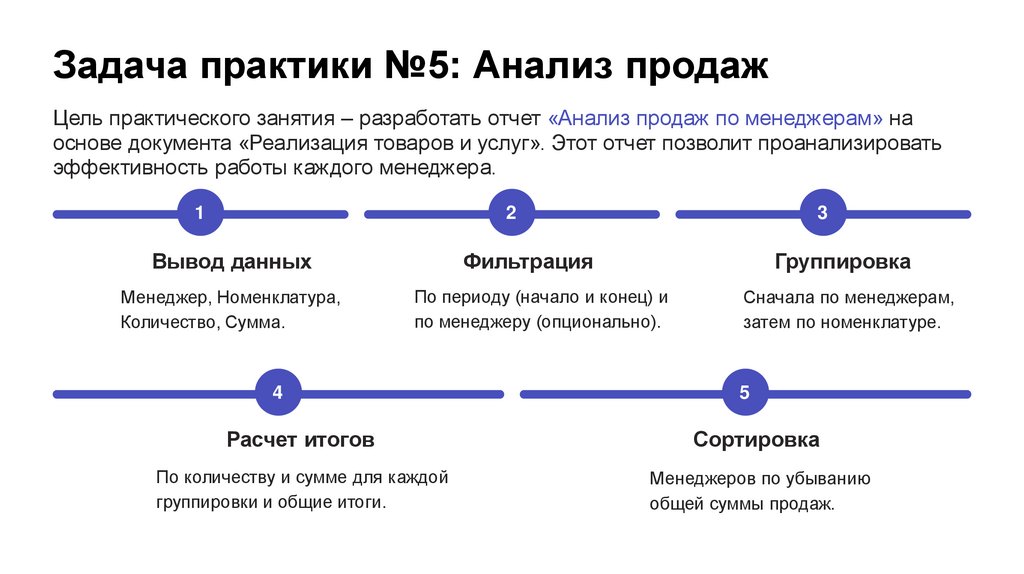 Задача практики №5: Анализ продаж

Цель практического занятия – разработать отчет «Анализ продаж по менеджерам» на основе документа «Реализация товаров и услуг». Этот отчет позволит проанализировать эффективность работы каждого менеджера.

1

Вывод данных

Менеджер, Номенклатура, Количество, Сумма.

2

Фильтрация

По периоду (начало и конец) и по менеджеру (опционально).

3

Группировка

Сначала по менеджерам, затем по номенклатуре.

4

Расчет итогов

По количеству и сумме для каждой группировки и общие итоги.

5

Сортировка

Менеджеров по убыванию общей суммы продаж.